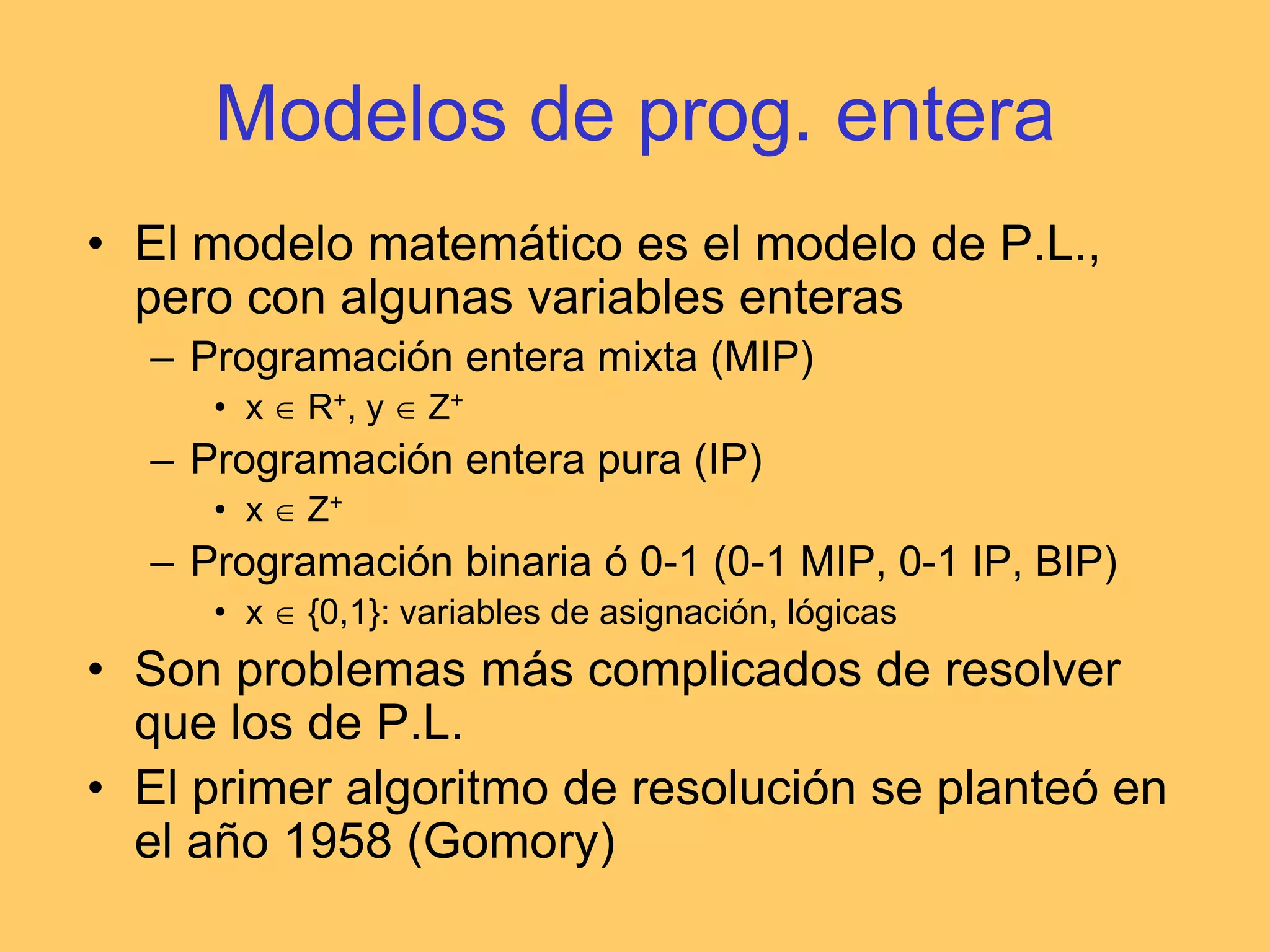 Modelos de prog. entera

• El modelo matemático es el modelo de P.L., pero con algunas variables enteras
  – Programación entera mixta (MIP)
    • $x \in R^+$, $y \in Z^+$
  – Programación entera pura (IP)
    • $x \in Z^+$
  – Programación binaria ó 0-1 (0-1 MIP, 0-1 IP, BIP)
    • $x \in \{0,1\}$: variables de asignación, lógicas
• Son problemas más complicados de resolver que los de P.L.
• El primer algoritmo de resolución se planteó en el año 1958 (Gomory)